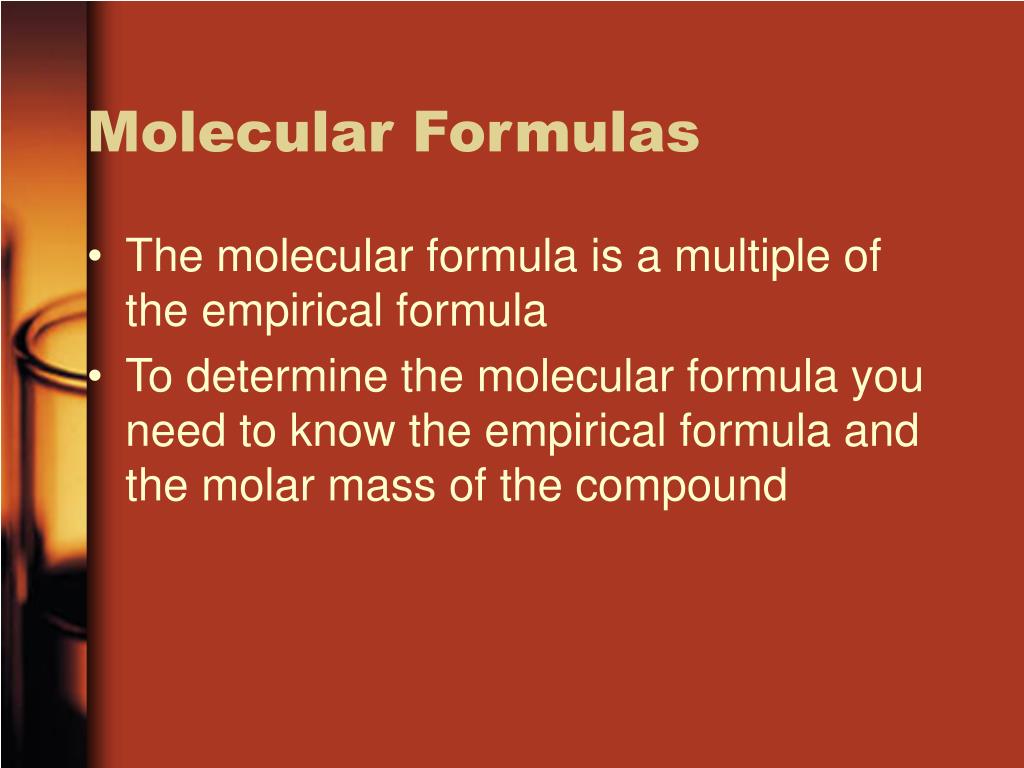 Molecular Formulas

• The molecular formula is a multiple of the empirical formula

• To determine the molecular formula you need to know the empirical formula and the molar mass of the compound